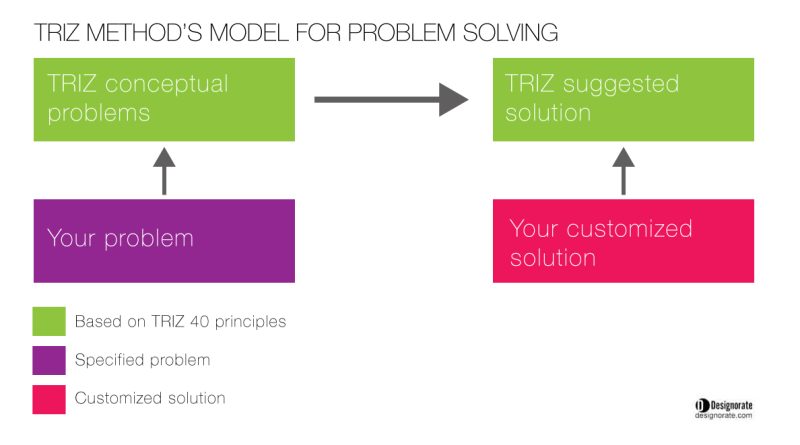 TRIZ METHOD'S MODEL FOR PROBLEM SOLVING

TRIZ conceptual problems

TRIZ suggested solution

Your problem

Your customized solution

Based on TRIZ 40 principles

Specified problem

Customized solution

Designorate
designorate.com